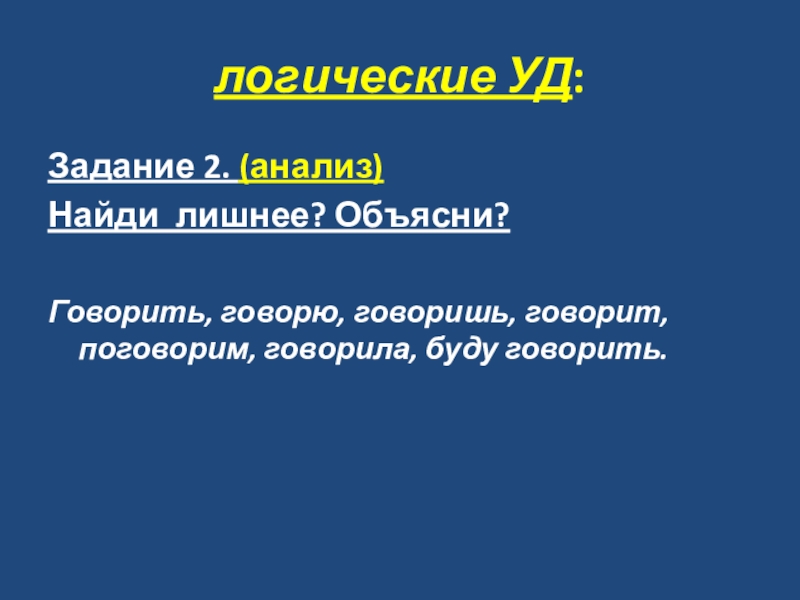 логические УД:

Задание 2. (анализ)
Найди лишнее? Объясни?

Говорить, говорю, говоришь, говорит, поговорим, говорила, буду говорить.